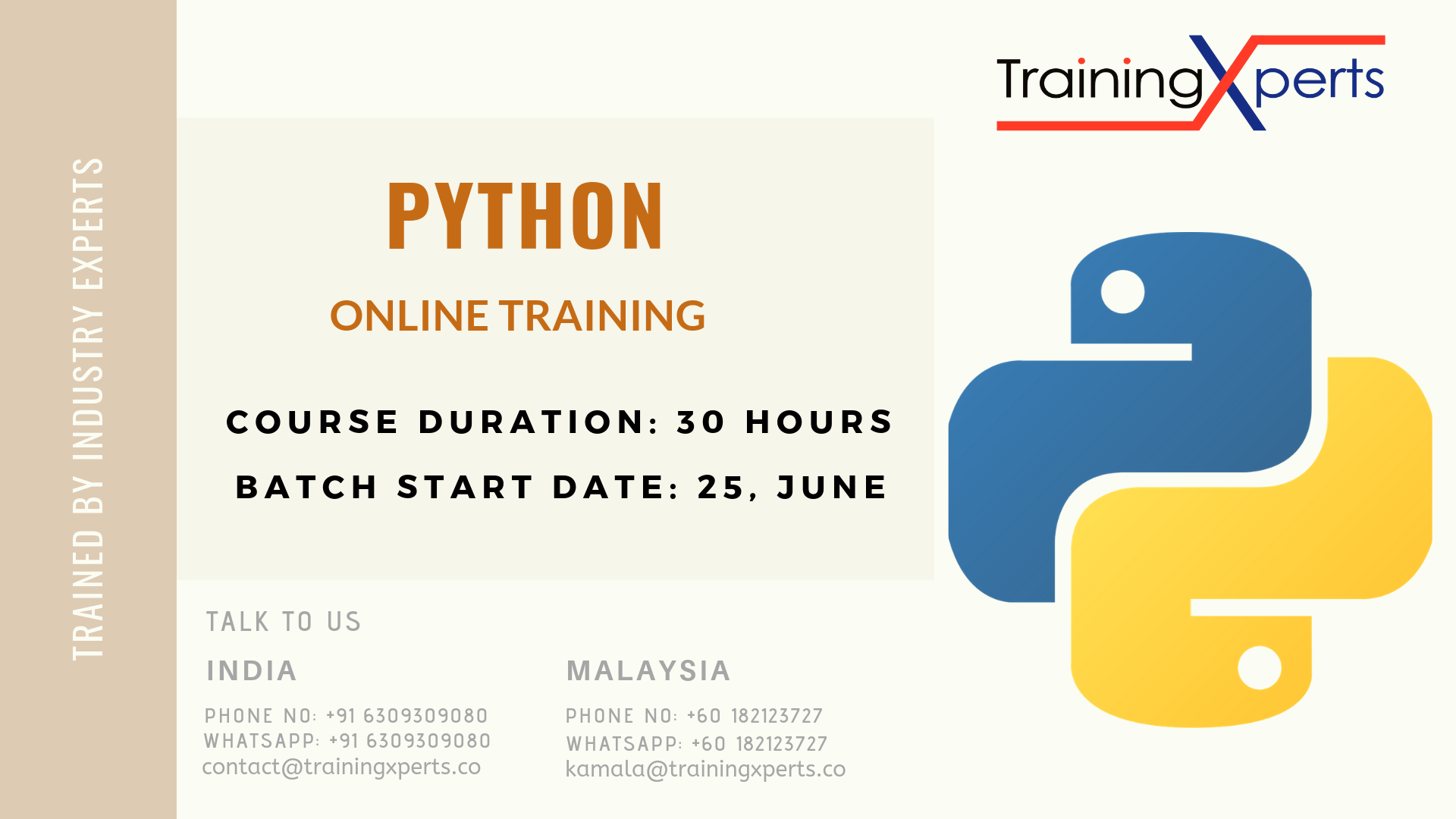 TRAINED BY INDUSTRY EXPERTS

TrainingXperts

PYTHON

ONLINE TRAINING

COURSE DURATION: 30 HOURS

BATCH START DATE: 25, JUNE

TALK TO US

INDIA

PHONE NO: +91 6309309080
WHATSAPP: +91 6309309080
contact@trainingxperts.co

MALAYSIA

PHONE NO: +60 182123727
WHATSAPP: +60 182123727
kamala@trainingxperts.co